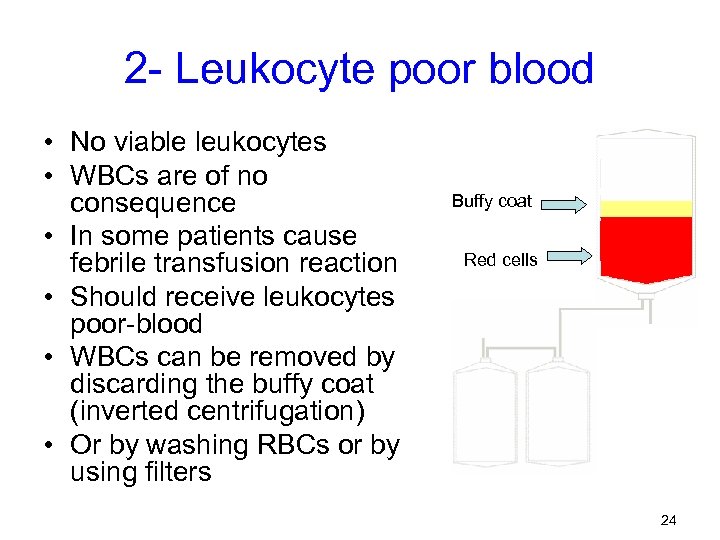 2- Leukocyte poor blood

• No viable leukocytes
• WBCs are of no consequence
• In some patients cause febrile transfusion reaction
• Should receive leukocytes poor-blood
• WBCs can be removed by discarding the buffy coat (inverted centrifugation)
• Or by washing RBCs or by using filters

Buffy coat

Red cells

24